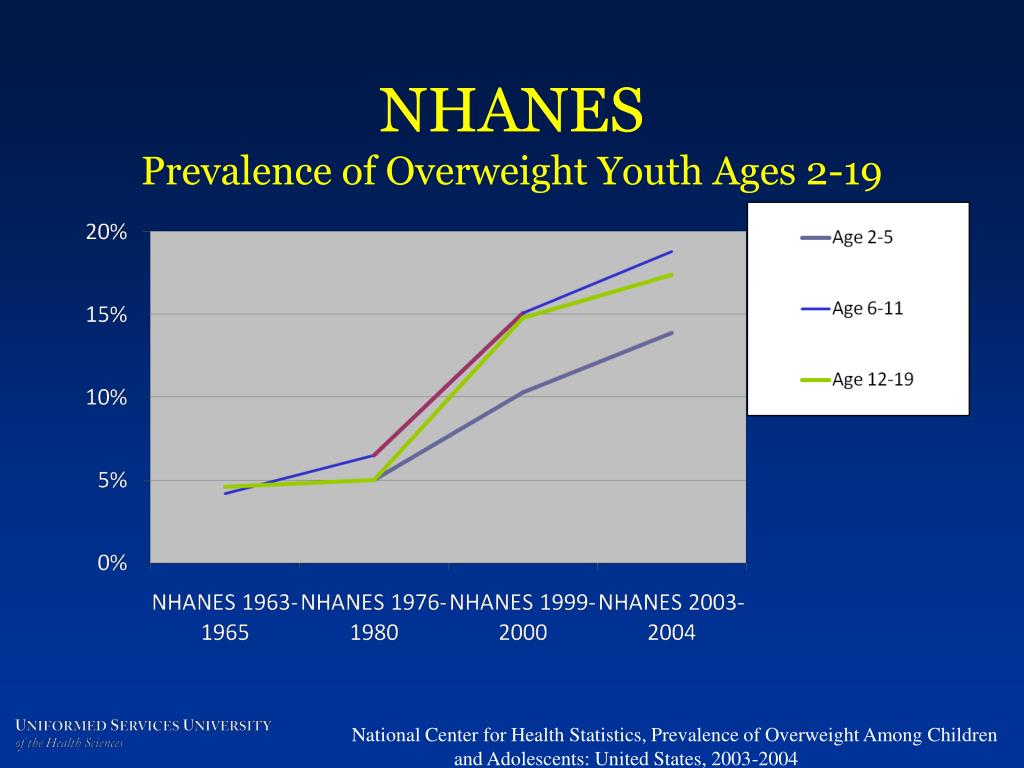 NHANES
Prevalence of Overweight Youth Ages 2-19

20%
15%
10%
5%
0%

NHANES 1963-1965
NHANES 1976-1980
NHANES 1999-2000
NHANES 2003-2004

Age 2-5
Age 6-11
Age 12-19

UNIFORMED SERVICES UNIVERSITY
of the Health Sciences

National Center for Health Statistics, Prevalence of Overweight Among Children and Adolescents: United States, 2003-2004